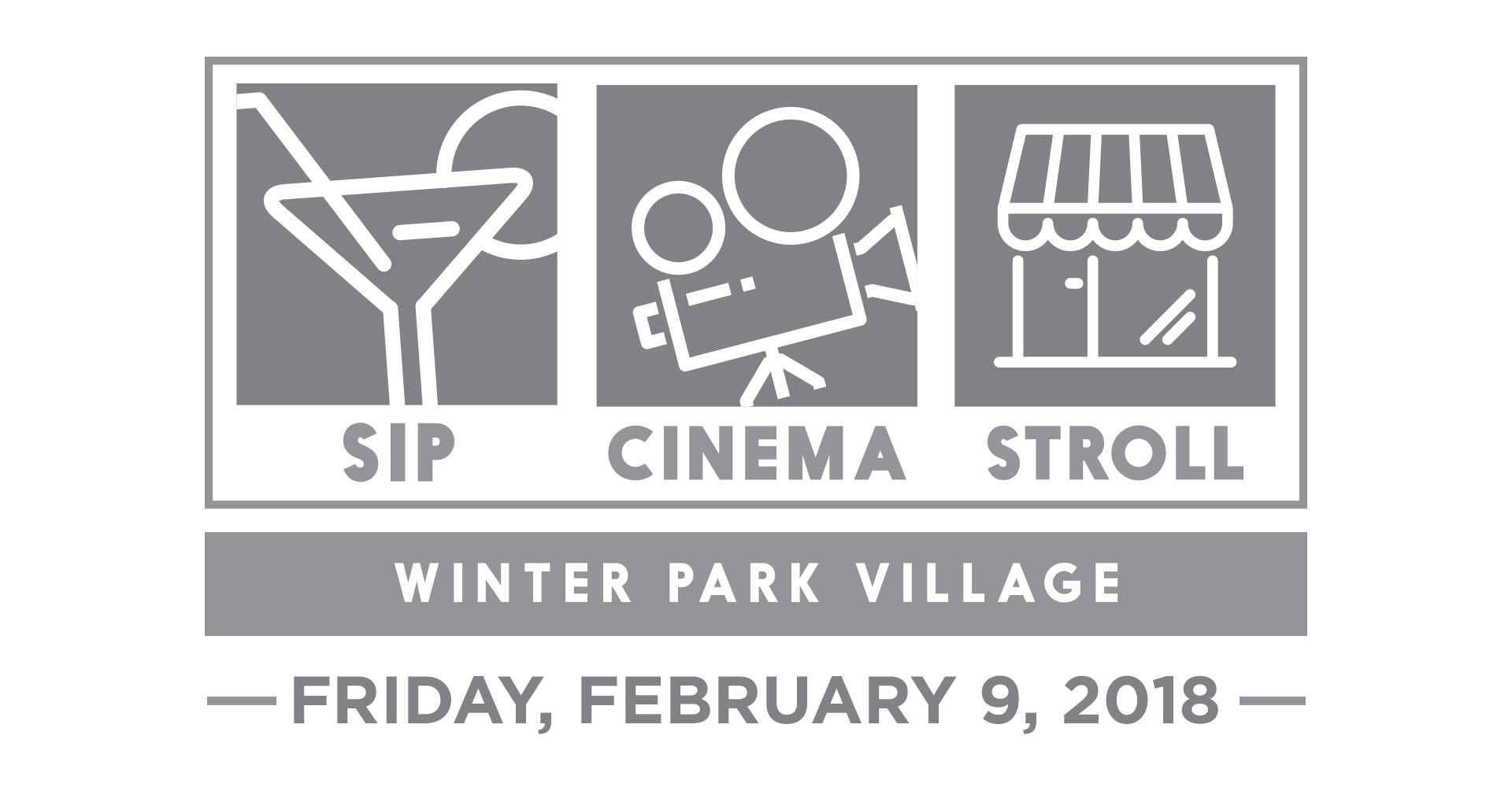 SIP CINEMA STROLL

WINTER PARK VILLAGE

— FRIDAY, FEBRUARY 9, 2018 —